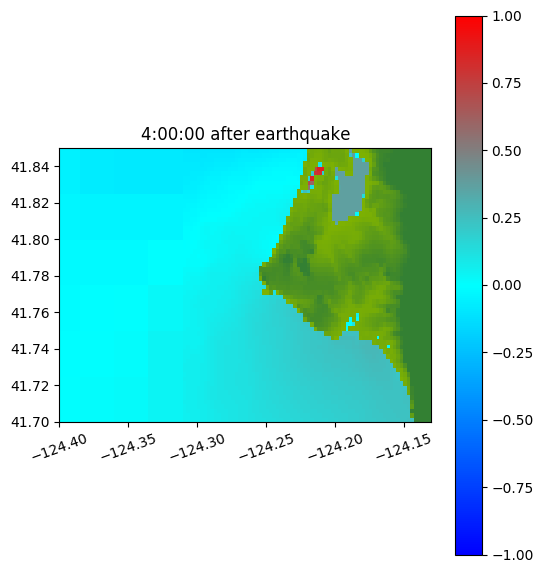 4:00:00 after earthquake

41.84
41.82
41.80
41.78
41.76
41.74
41.72
41.70

−124.40
−124.35
−124.30
−124.25
−124.20
−124.15

1.00
0.75
0.50
0.25
0.00
−0.25
−0.50
−0.75
−1.00